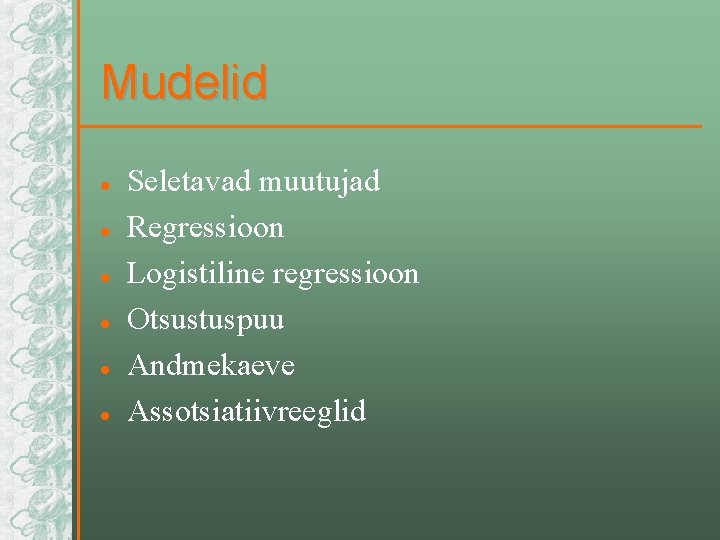 Mudelid

- Seletavad muutujad
- Regressioon
- Logistiline regressioon
- Otsustuspuu
- Andmekaeve
- Assotsiatiivreeglid